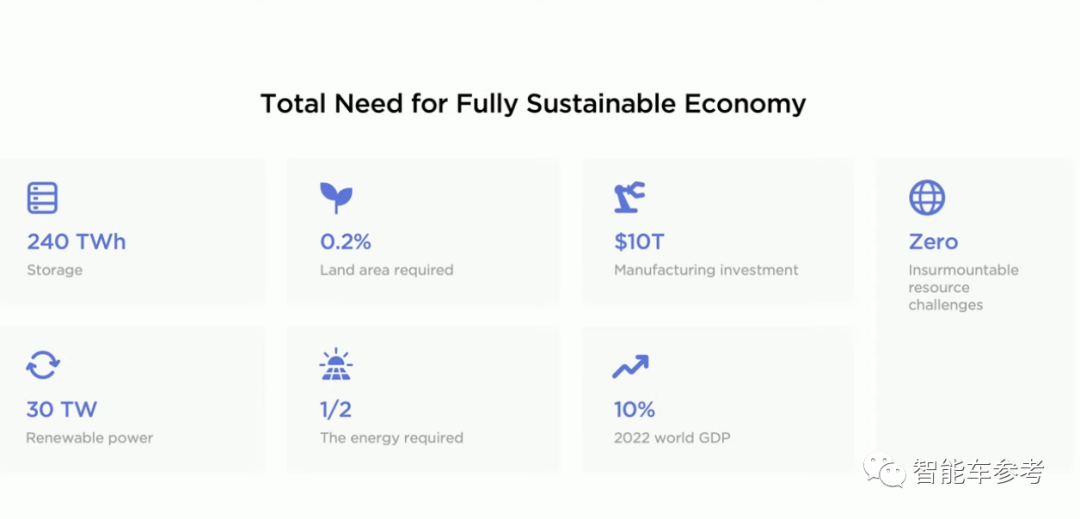 Total Need for Fully Sustainable Economy

240 TWh
Storage

0.2%
Land area required

$10T
Manufacturing investment

Zero
Insurmountable resource challenges

30 TW
Renewable power

1/2
The energy required

10%
2022 world GDP

智能车参考